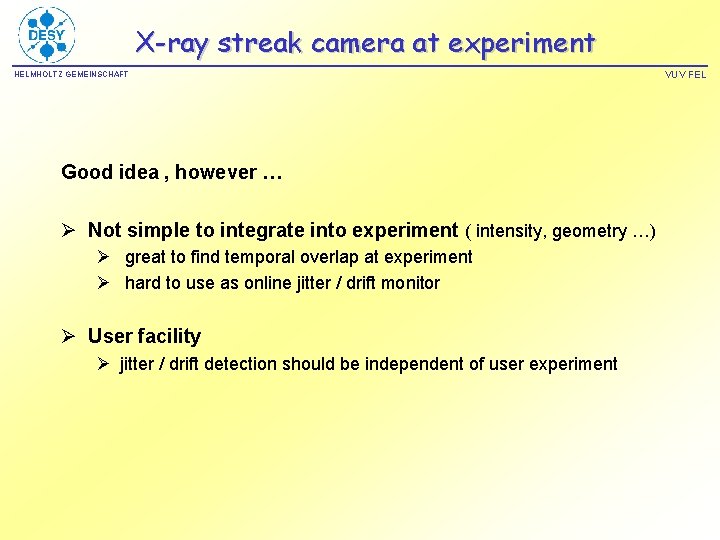 DESY

X-ray streak camera at experiment

HELMHOLTZ GEMEINSCHAFT

VUV FEL

Good idea , however …

➢ Not simple to integrate into experiment ( intensity, geometry …)

➢ great to find temporal overlap at experiment

➢ hard to use as online jitter / drift monitor

➢ User facility

➢ jitter / drift detection should be independent of user experiment